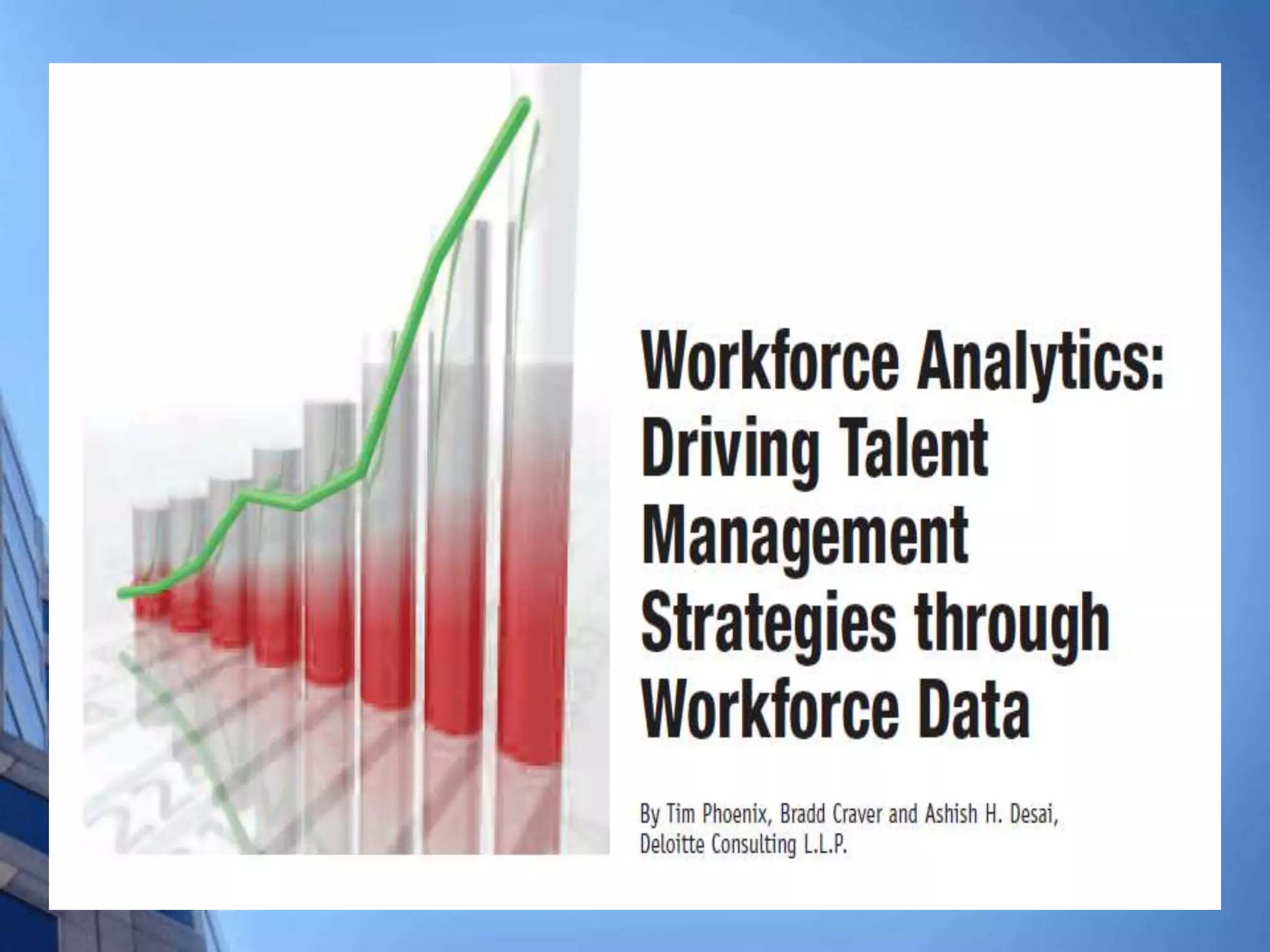 Workforce Analytics: Driving Talent Management Strategies through Workforce Data

By Tim Phoenix, Bradd Craver and Ashish H. Desai, Deloitte Consulting L.L.P.